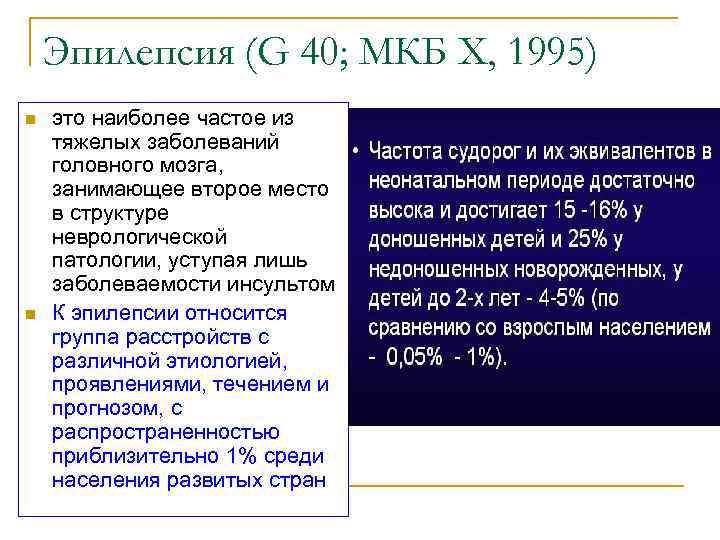 Эпилепсия (G 40; МКБ X, 1995)

это наиболее частое из тяжелых заболеваний головного мозга, занимающее второе место в структуре неврологической патологии, уступая лишь заболеваемости инсультом

К эпилепсии относится группа расстройств с различной этиологией, проявлениями, течением и прогнозом, с распространенностью приблизительно 1% среди населения развитых стран

• Частота судорог и их эквивалентов в неонатальном периоде достаточно высока и достигает 15 -16% у доношенных детей и 25% у недоношенных новорожденных, у детей до 2-х лет - 4-5% (по сравнению со взрослым населением - 0,05% - 1%).